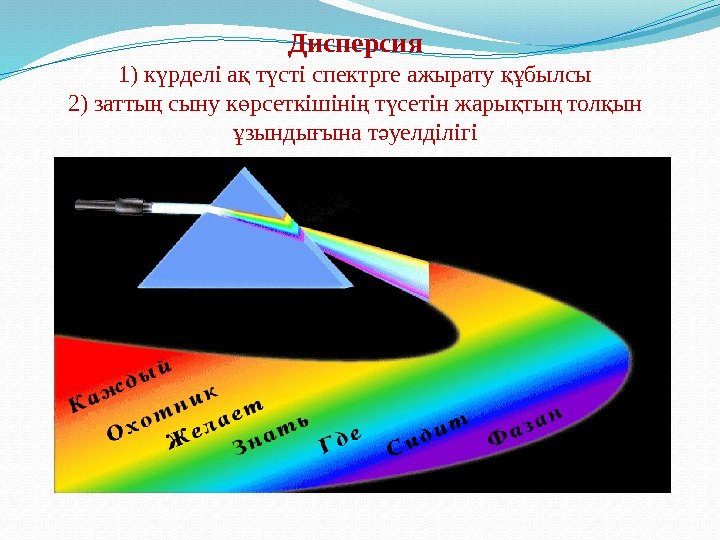 Дисперсия
1) күрделі ақ түсті спектрге ажырату құбылсы
2) заттың сыну көрсеткішінің түсетін жарықтың толқын ұзындығына тәуелділігі

Каждый Охотник Желает Знать Где Сидит Фазан